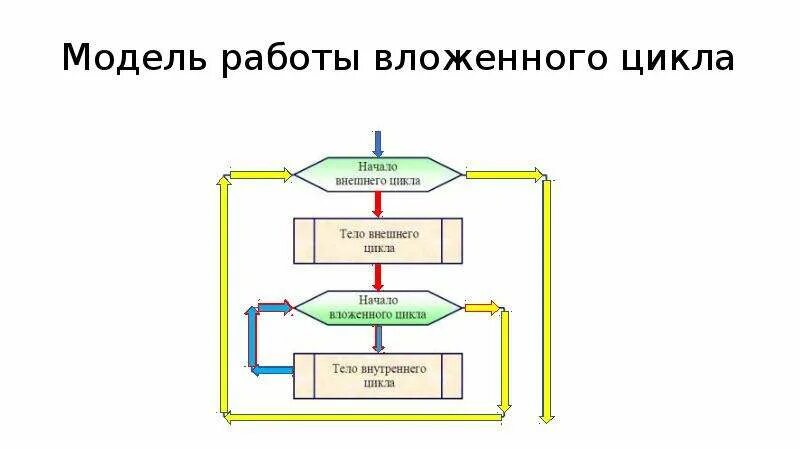 Модель работы вложенного цикла

Начало внешнего цикла

Тело внешнего цикла

Начало вложенного цикла

Тело внутреннего цикла